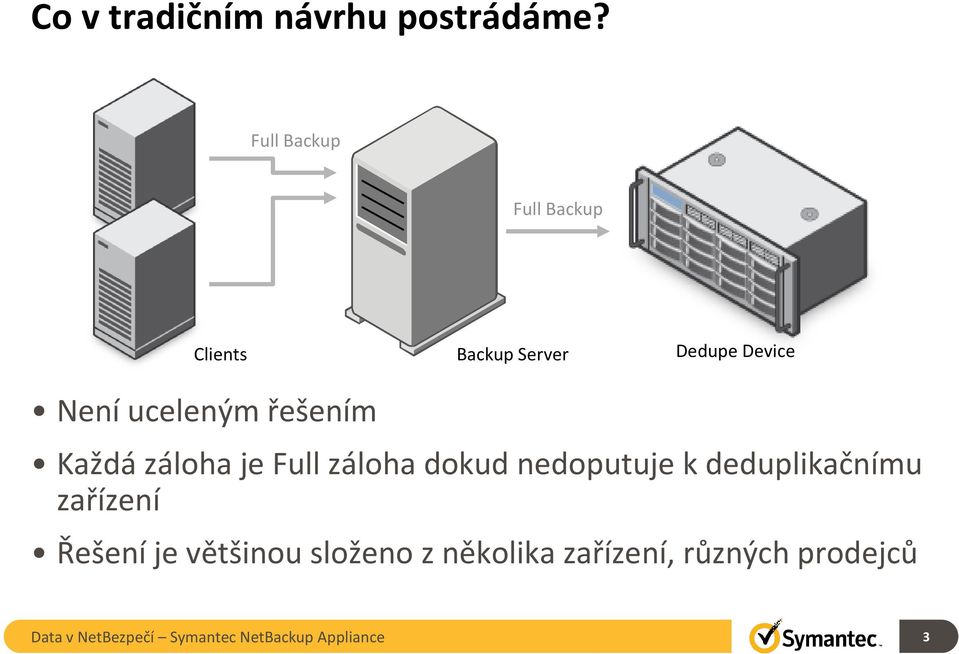 Co v tradičním návrhu postrádáme?

Full Backup

Full Backup

Clients

Backup Server

Dedupe Device

• Není uceleným řešením

• Každá záloha je Full záloha dokud nedoputuje k deduplikačnímu zařízení

• Řešení je většinou složeno z několika zařízení, různých prodejců

Data v NetBezpečí – Symantec NetBackup Appliance

Symantec.

3